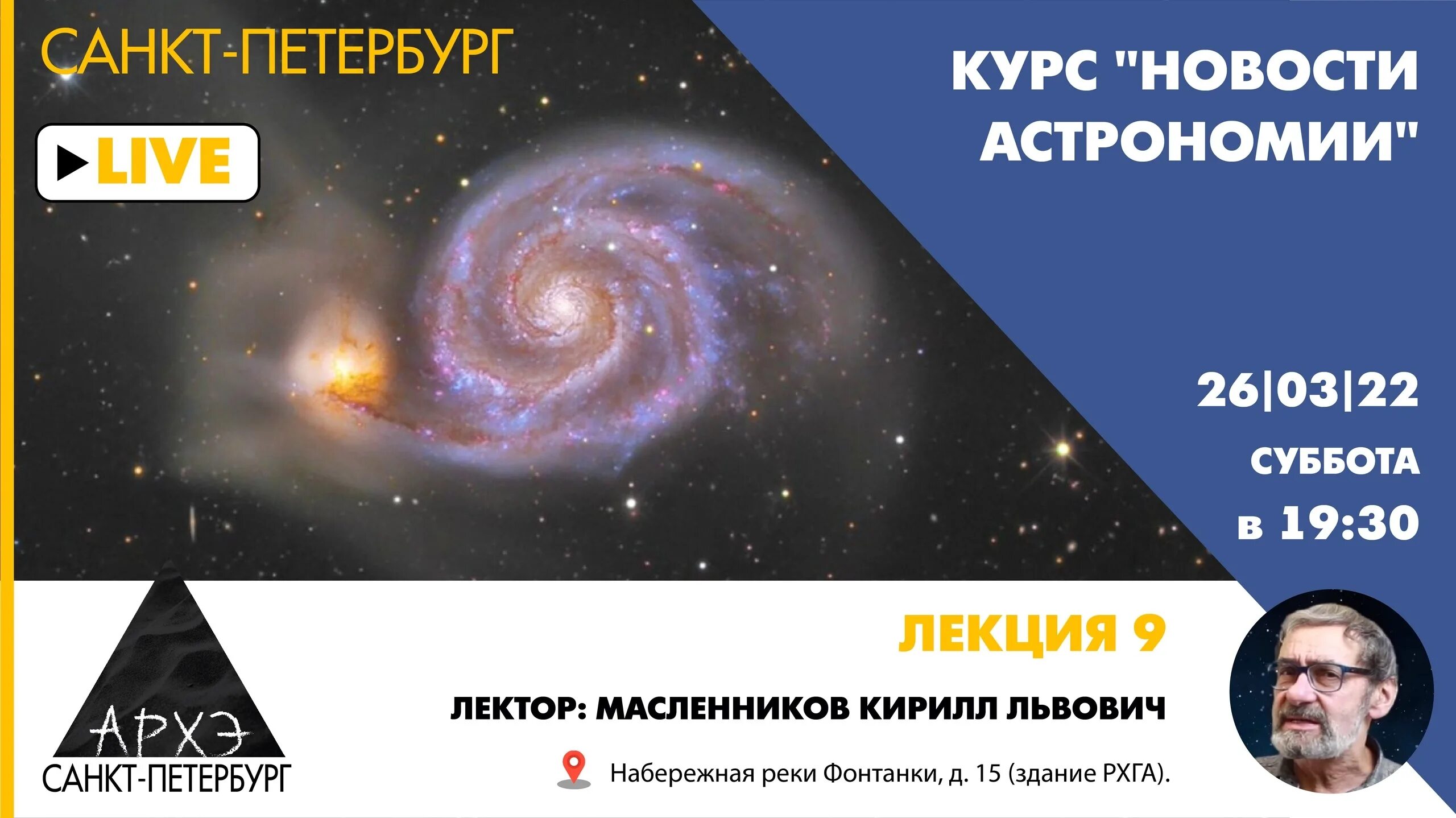 САНКТ-ПЕТЕРБУРГ

LIVE

КУРС "НОВОСТИ АСТРОНОМИИ"

26|03|22

СУББОТА

в 19:30

ЛЕКЦИЯ 9

ЛЕКТОР: МАСЛЕННИКОВ КИРИЛЛ ЛЬВОВИЧ

Набережная реки Фонтанки, д. 15 (здание РХГА).

АРХЭ
САНКТ-ПЕТЕРБУРГ